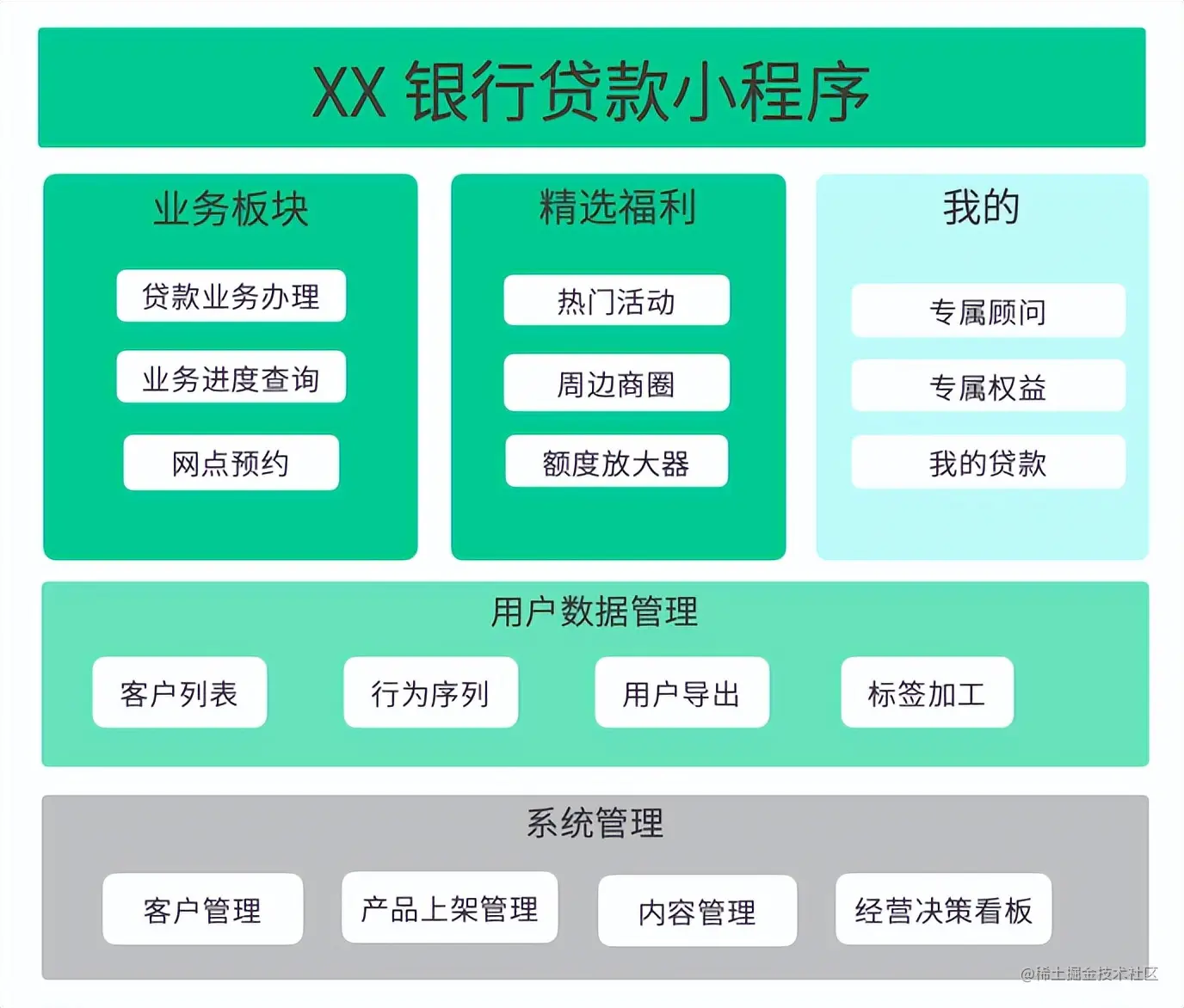 XX 银行贷款小程序

业务板块

贷款业务办理

业务进度查询

网点预约

精选福利

热门活动

周边商圈

额度放大器

我的

专属顾问

专属权益

我的贷款

用户数据管理

客户列表

行为序列

用户导出

标签加工

系统管理

客户管理

产品上架管理

内容管理

经营决策看板

@稀土掘金技术社区